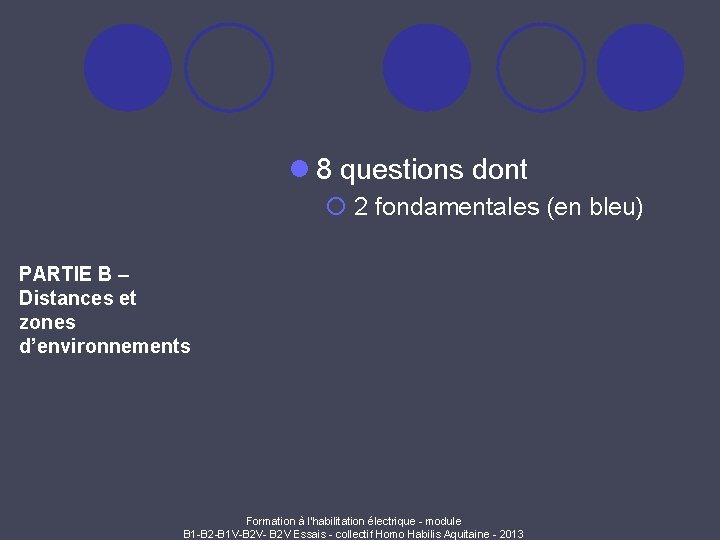 8 questions dont

2 fondamentales (en bleu)

PARTIE B – Distances et zones d’environnements

Formation à l'habilitation électrique - module B1-B2-B1V-B2V- B2V Essais - collectif Homo Habilis Aquitaine - 2013